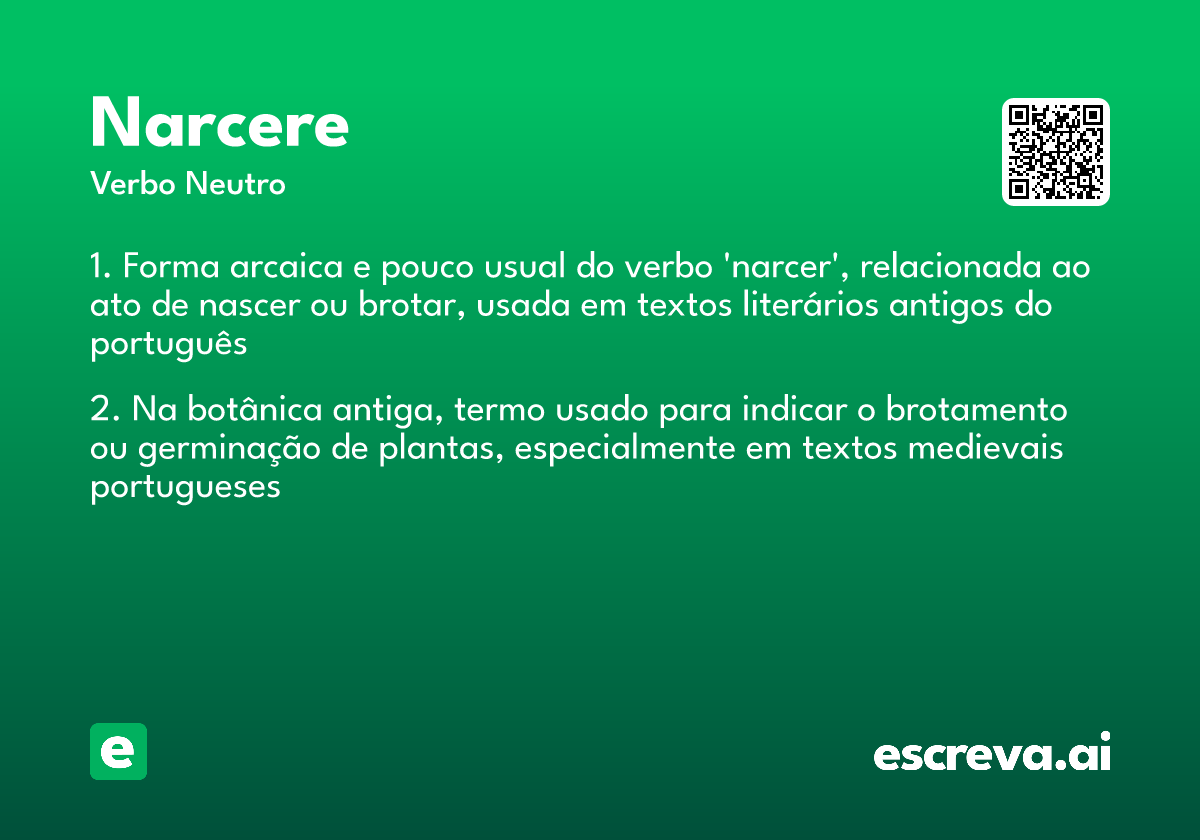 Narcere

Verbo Neutro

1. Forma arcaica e pouco usual do verbo 'narcer', relacionada ao ato de nascer ou brotar, usada em textos literários antigos do português

2. Na botânica antiga, termo usado para indicar o brotamento ou germinação de plantas, especialmente em textos medievais portugueses

e

escreva.ai